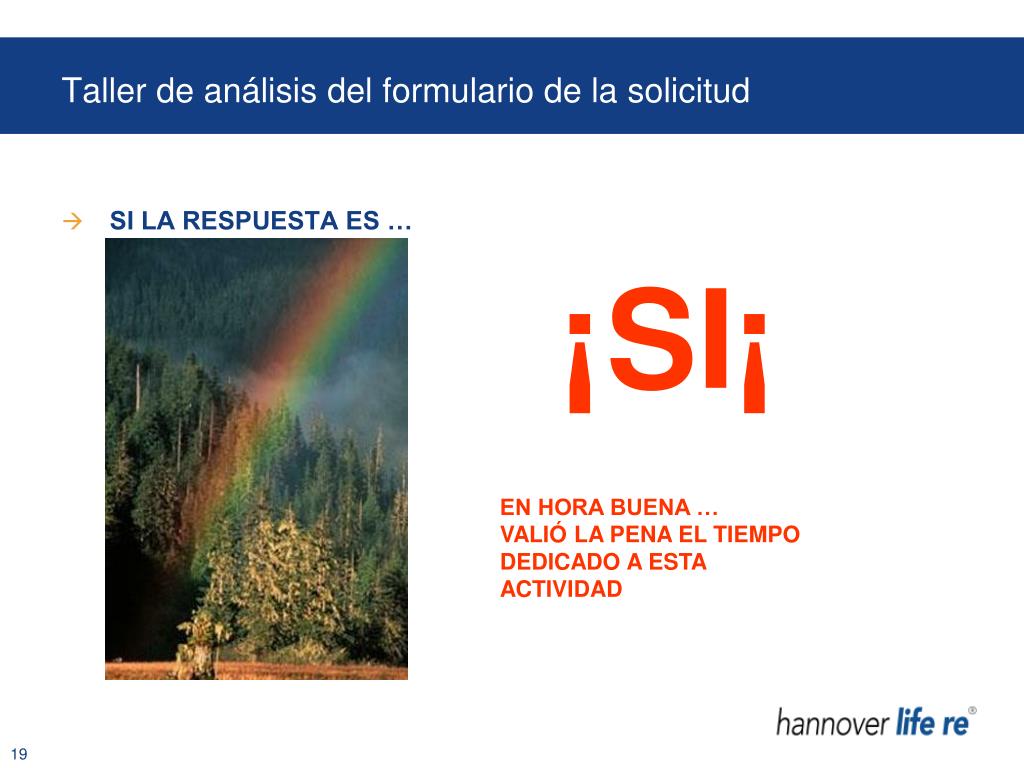 Taller de análisis del formulario de la solicitud

→ SI LA RESPUESTA ES …

¡SI¡

EN HORA BUENA …
VALIÓ LA PENA EL TIEMPO DEDICADO A ESTA ACTIVIDAD

hannover life re®

19